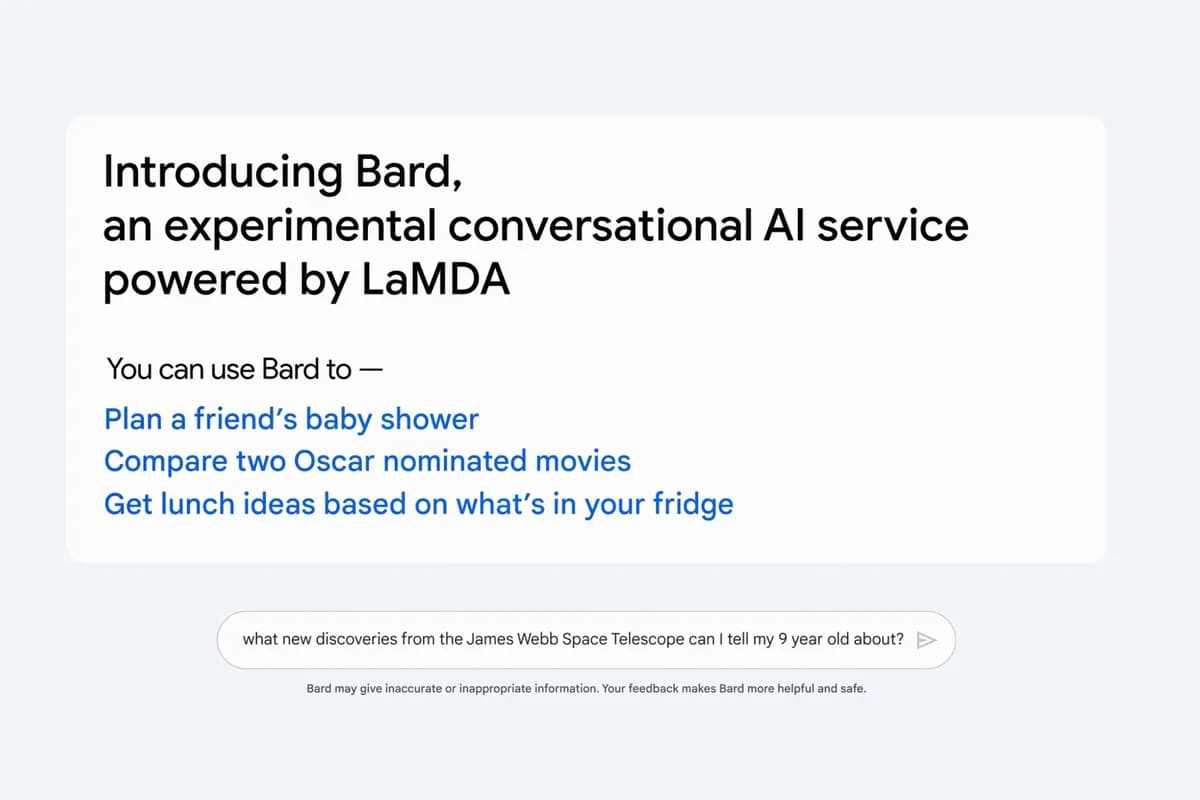 Introducing Bard,
an experimental conversational AI service powered by LaMDA

You can use Bard to —

Plan a friend's baby shower
Compare two Oscar nominated movies
Get lunch ideas based on what's in your fridge

what new discoveries from the James Webb Space Telescope can I tell my 9 year old about?

Bard may give inaccurate or inappropriate information. Your feedback makes Bard more helpful and safe.